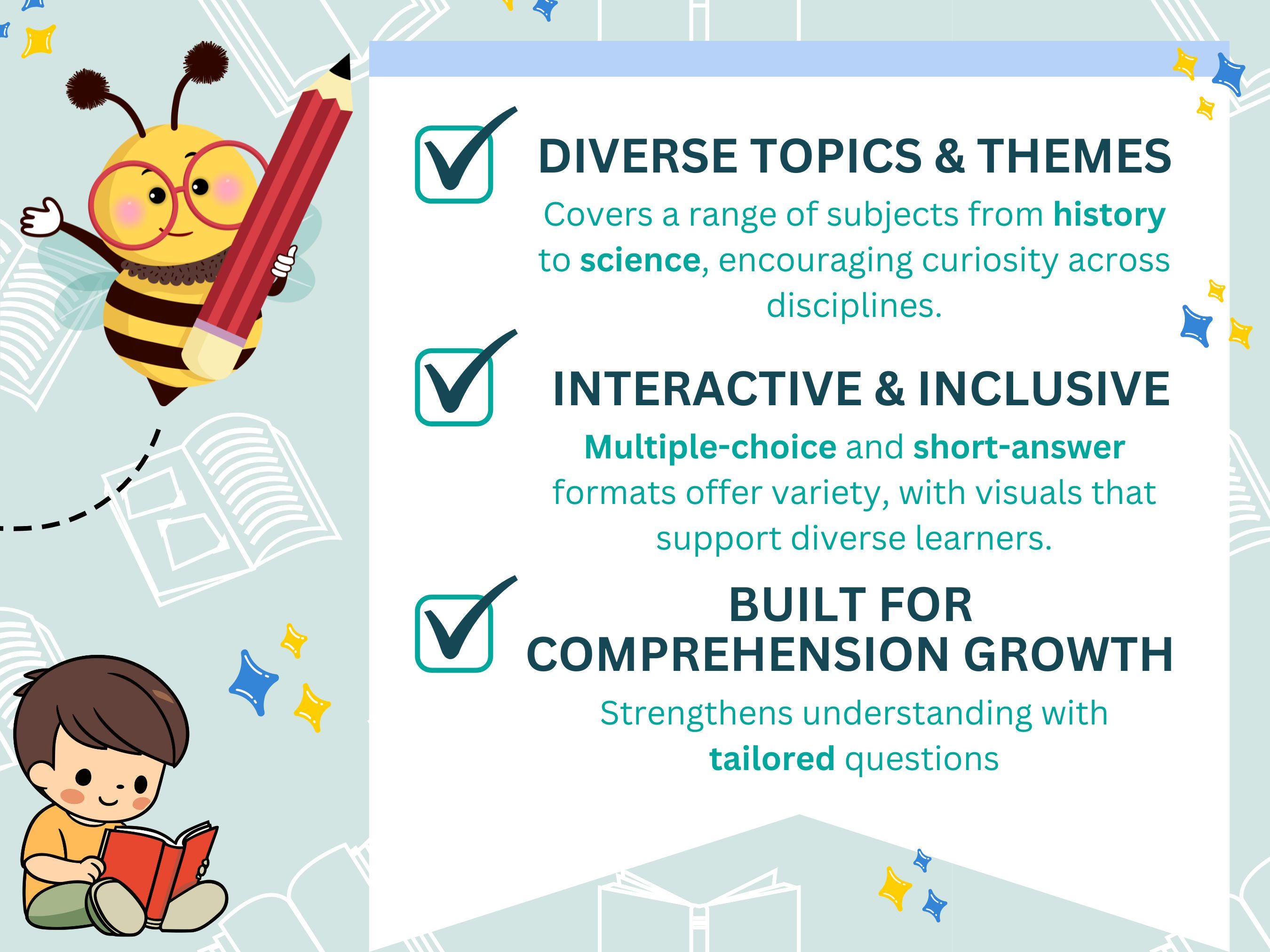 DIVERSE TOPICS & THEMES

Covers a range of subjects from history to science, encouraging curiosity across disciplines.

INTERACTIVE & INCLUSIVE

Multiple-choice and short-answer formats offer variety, with visuals that support diverse learners.

BUILT FOR COMPREHENSION GROWTH

Strengthens understanding with tailored questions